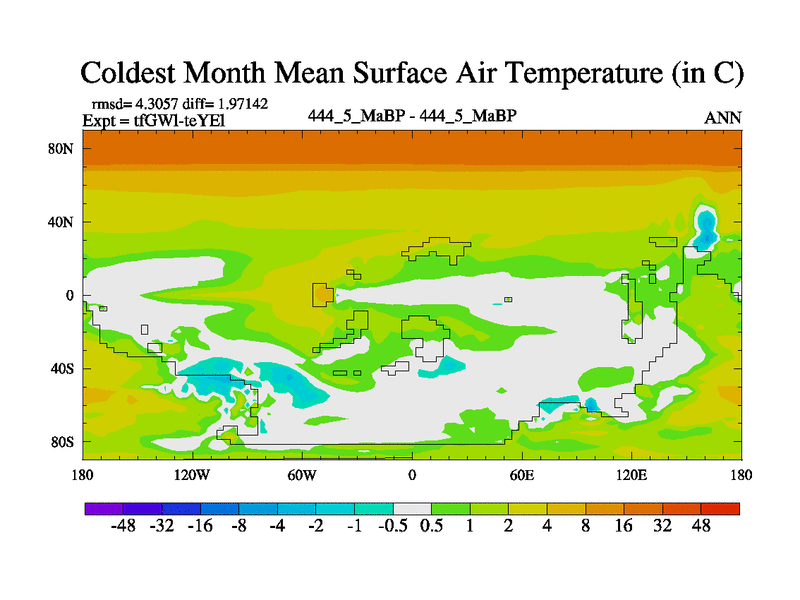 Coldest Month Mean Surface Air Temperature (in C)

rmsd= 4.3057 diff= 1.97142
Expt = tfGWl-teYEl

444_5_MaBP - 444_5_MaBP

ANN

80N
40N
0
40S
80S

180 120W 60W 0 60E 120E 180

-48 -32 -16 -8 -4 -2 -1 -0.5 0.5 1 2 4 8 16 32 48